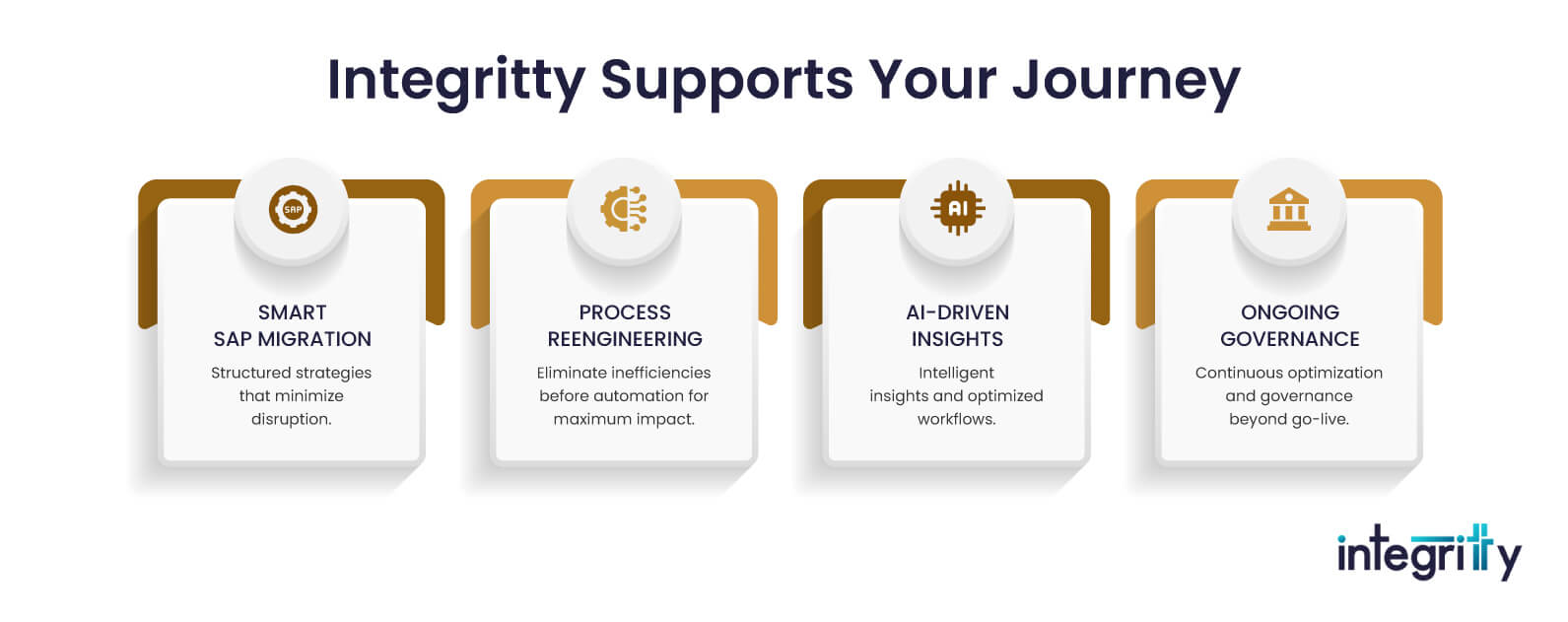 Integritty Supports Your Journey

SAP

SMART SAP MIGRATION

Structured strategies that minimize disruption.

PROCESS REENGINEERING

Eliminate inefficiencies before automation for maximum impact.

AI

AI-DRIVEN INSIGHTS

Intelligent insights and optimized workflows.

ONGOING GOVERNANCE

Continuous optimization and governance beyond go-live.

integritty